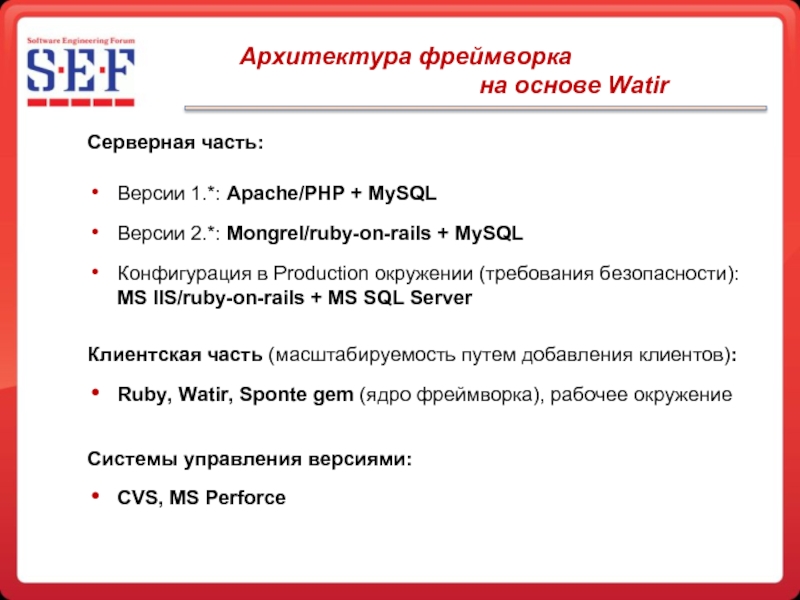 Software Engineering Forum
S·E·F

Архитектура фреймворка
на основе Watir

Серверная часть:

• Версии 1.*: Apache/PHP + MySQL
• Версии 2.*: Mongrel/ruby-on-rails + MySQL
• Конфигурация в Production окружении (требования безопасности): MS IIS/ruby-on-rails + MS SQL Server

Клиентская часть (масштабируемость путем добавления клиентов):

• Ruby, Watir, Sponte gem (ядро фреймворка), рабочее окружение

Системы управления версиями:

• CVS, MS Perforce